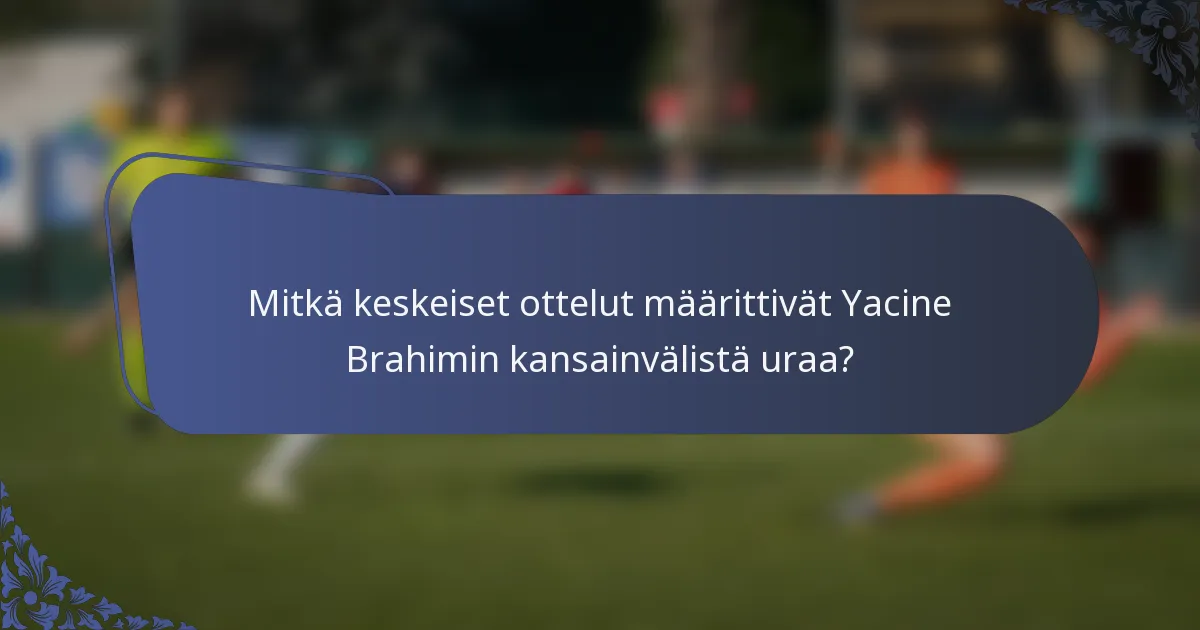 Mitkä keskeiset ottelut määrittivät Yacine Brahimin kansainvälistä uraa?